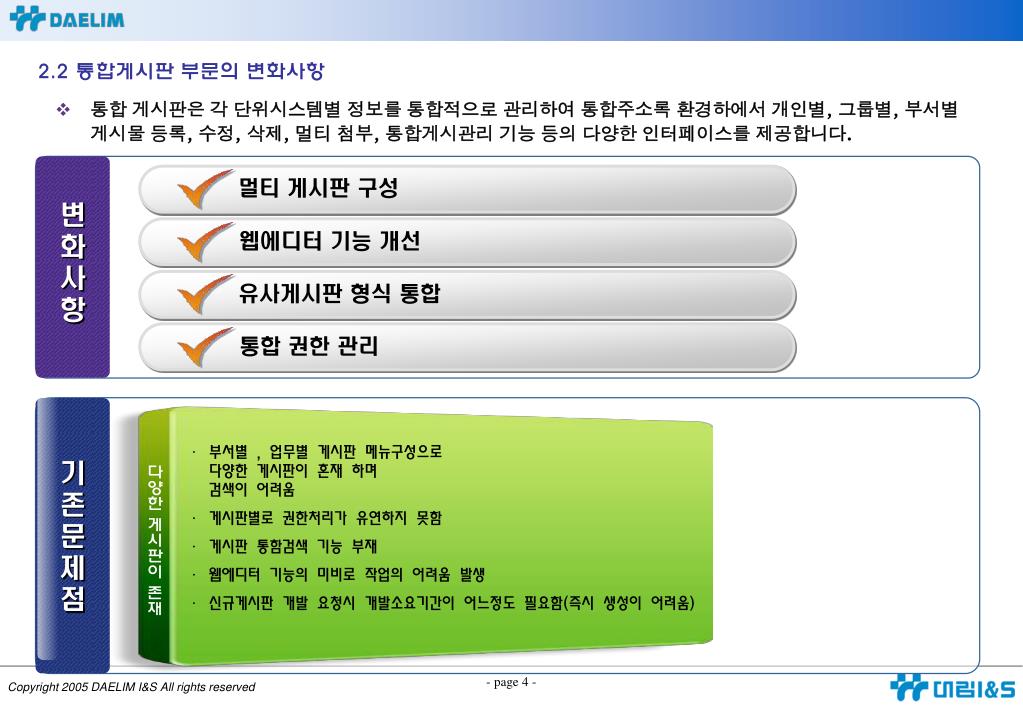 DAELIM

2.2 통합게시판 부문의 변화사항

❖ 통합 게시판은 각 단위시스템별 정보를 통합적으로 관리하여 통합주소록 환경하에서 개인별, 그룹별, 부서별 게시물 등록, 수정, 삭제, 멀티 첨부, 통합게시관리 기능 등의 다양한 인터페이스를 제공합니다.

변화사항

멀티 게시판 구성

웹에디터 기능 개선

유사게시판 형식 통합

통합 권한 관리

기존문제점

다양한 게시판이 존재

· 부서별 , 업무별 게시판 메뉴구성으로 다양한 게시판이 혼재 하며 검색이 어려움

· 게시판별로 권한처리가 유연하지 못함

· 게시판 통합검색 기능 부재

· 웹에디터 기능의 미비로 작업의 어려움 발생

· 신규게시판 개발 요청시 개발소요기간이 어느정도 필요함(즉시 생성이 어려움)

Copyright 2005 DAELIM I&S All rights reserved

- page 4 -

대림I&S